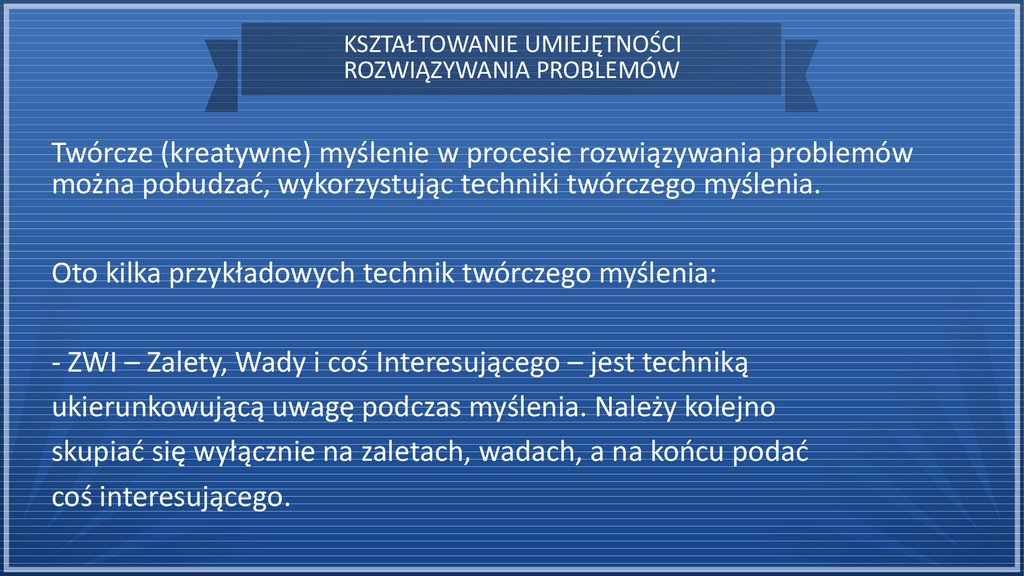 KSZTAŁTOWANIE UMIEJĘTNOŚCI ROZWIĄZYWANIA PROBLEMÓW

Twórcze (kreatywne) myślenie w procesie rozwiązywania problemów można pobudzać, wykorzystując techniki twórczego myślenia.

Oto kilka przykładowych technik twórczego myślenia:

- ZWI – Zalety, Wady i coś Interesującego – jest techniką ukierunkowującą uwagę podczas myślenia. Należy kolejno skupiać się wyłącznie na zaletach, wadach, a na końcu podać coś interesującego.